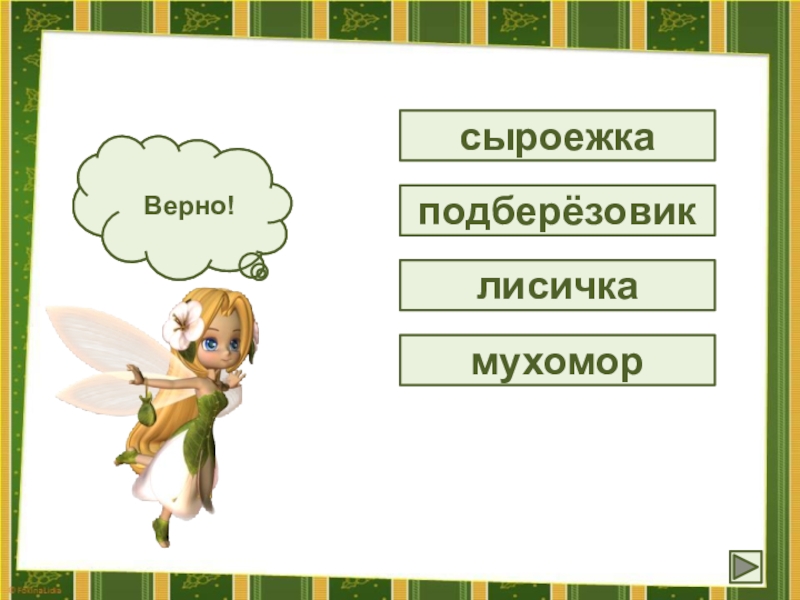 Верно!

сыроежка

подберёзовик

лисичка

мухомор

© FokinaLida